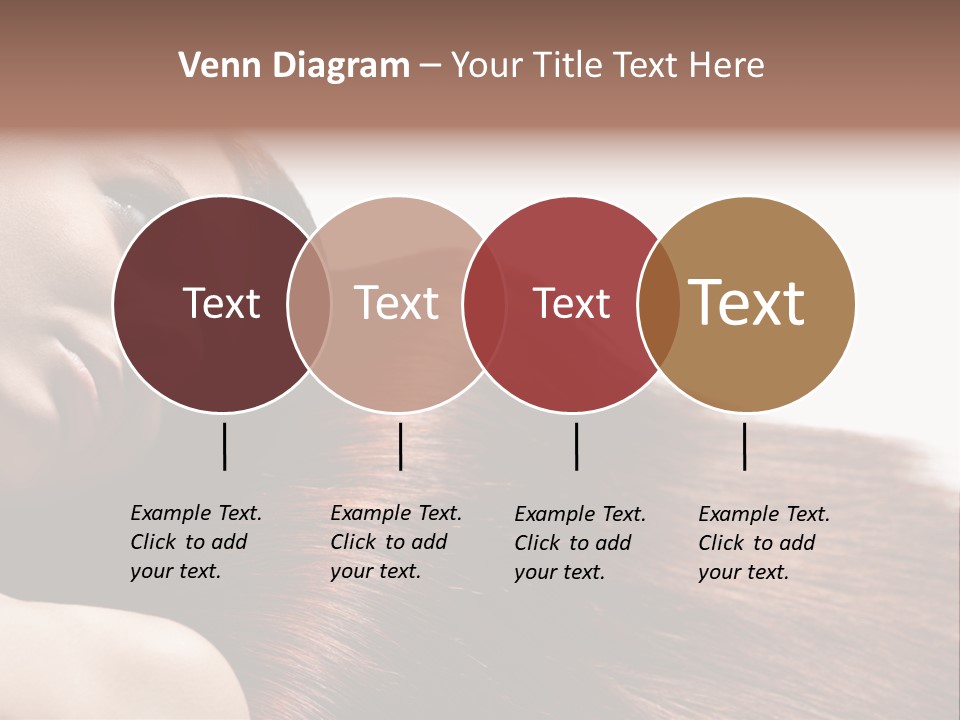 Venn Diagram – Your Title Text Here

Text

Text

Text

Text

Example Text. Click to add your text.

Example Text. Click to add your text.

Example Text. Click to add your text.

Example Text. Click to add your text.